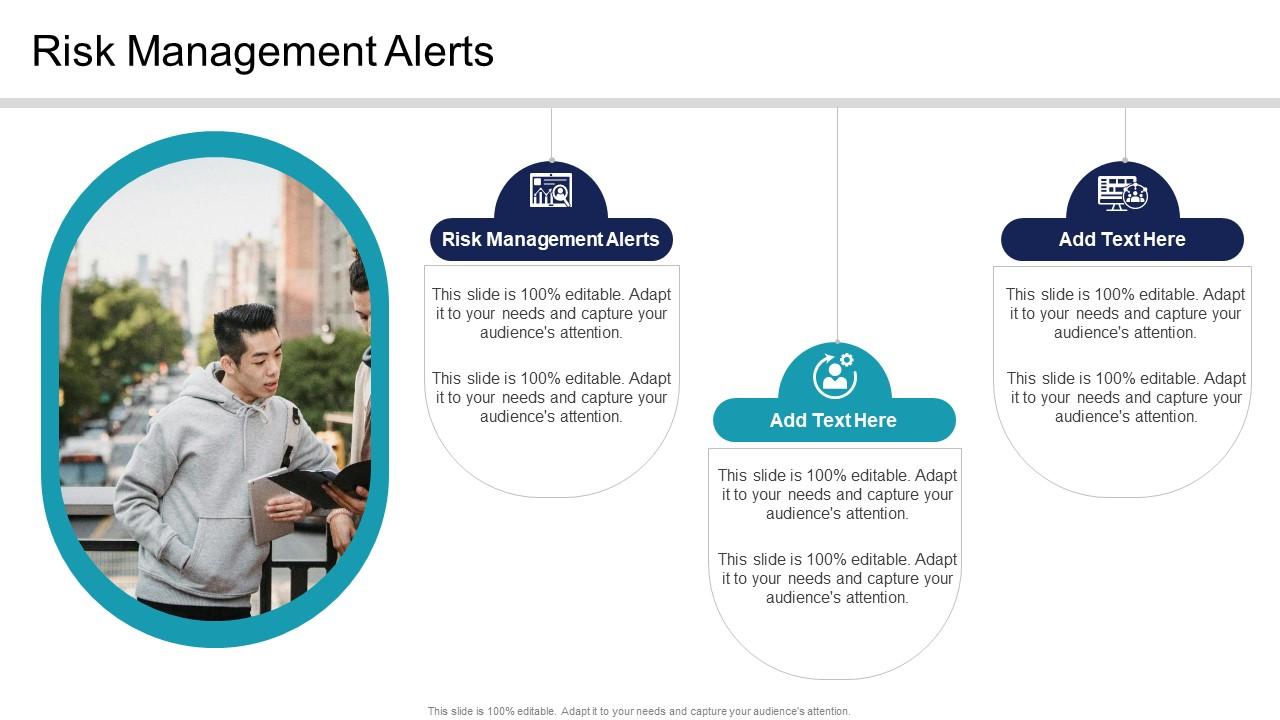 Risk Management Alerts

Risk Management Alerts

This slide is 100% editable. Adapt it to your needs and capture your audience's attention.

This slide is 100% editable. Adapt it to your needs and capture your audience's attention.

Add Text Here

This slide is 100% editable. Adapt it to your needs and capture your audience's attention.

This slide is 100% editable. Adapt it to your needs and capture your audience's attention.

Add Text Here

This slide is 100% editable. Adapt it to your needs and capture your audience's attention.

This slide is 100% editable. Adapt it to your needs and capture your audience's attention.

This slide is 100% editable. Adapt it to your needs and capture your audience's attention.